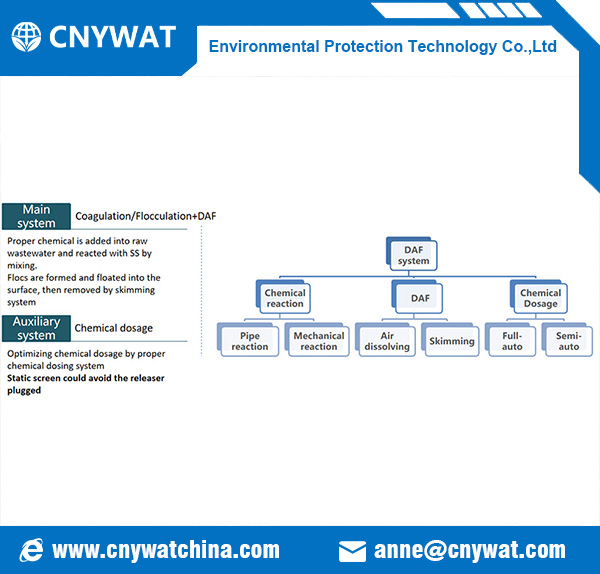 CNYWAT

Environmental Protection Technology Co.,Ltd

Main system

Coagulation/Flocculation+DAF

Proper chemical is added into raw wastewater and reacted with SS by mixing.
Flocs are formed and floated into the surface, then removed by skimming system

Auxiliary system

Chemical dosage

Optimizing chemical dosage by proper chemical dosing system
Static screen could avoid the releaser plugged

DAF system

Chemical reaction

DAF

Chemical Dosage

Pipe reaction

Mechanical reaction

Air dissolving

Skimming

Full-auto

Semi-auto

www.cnywatchina.com

anne@cnywat.com